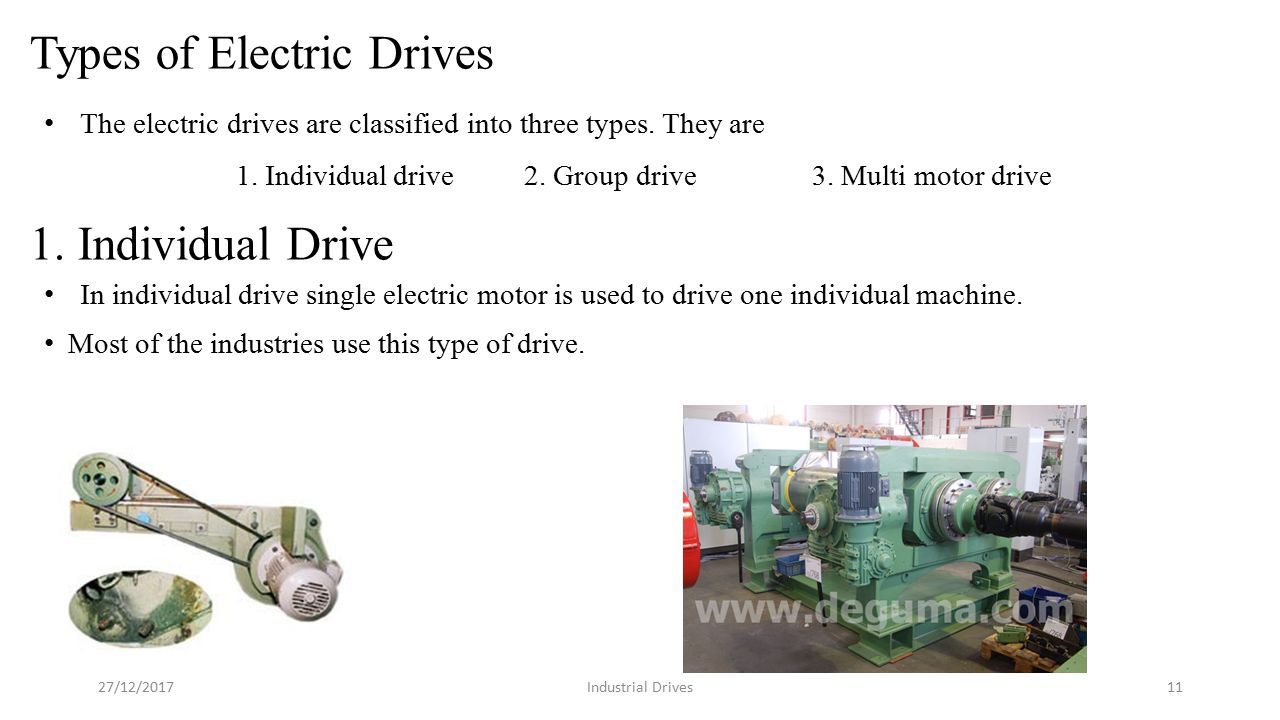 Types of Electric Drives

• The electric drives are classified into three types. They are

1. Individual drive 2. Group drive 3. Multi motor drive

1. Individual Drive

• In individual drive single electric motor is used to drive one individual machine.

• Most of the industries use this type of drive.

www.deguma.com

27/12/2017 Industrial Drives 11